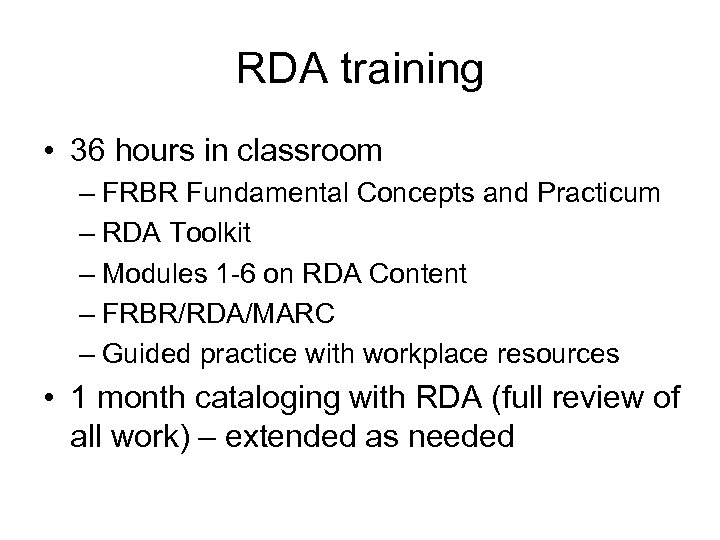 RDA training

• 36 hours in classroom
– FRBR Fundamental Concepts and Practicum
– RDA Toolkit
– Modules 1-6 on RDA Content
– FRBR/RDA/MARC
– Guided practice with workplace resources
• 1 month cataloging with RDA (full review of all work) – extended as needed